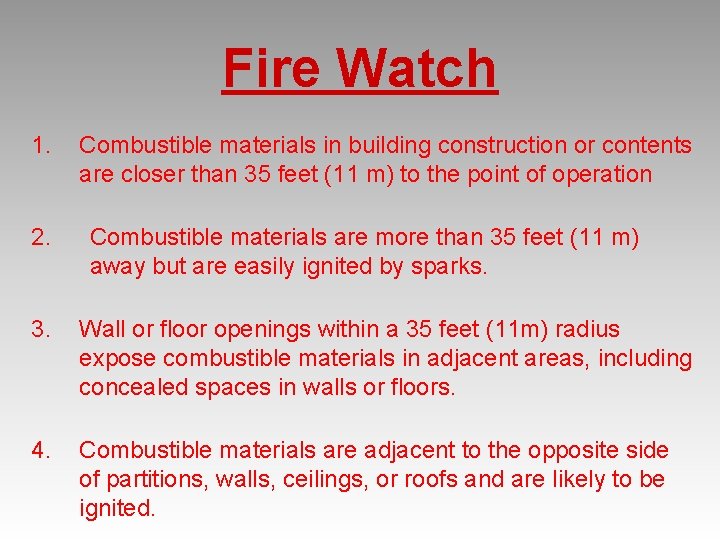 Fire Watch

1. Combustible materials in building construction or contents are closer than 35 feet (11 m) to the point of operation

2. Combustible materials are more than 35 feet (11 m) away but are easily ignited by sparks.

3. Wall or floor openings within a 35 feet (11m) radius expose combustible materials in adjacent areas, including concealed spaces in walls or floors.

4. Combustible materials are adjacent to the opposite side of partitions, walls, ceilings, or roofs and are likely to be ignited.